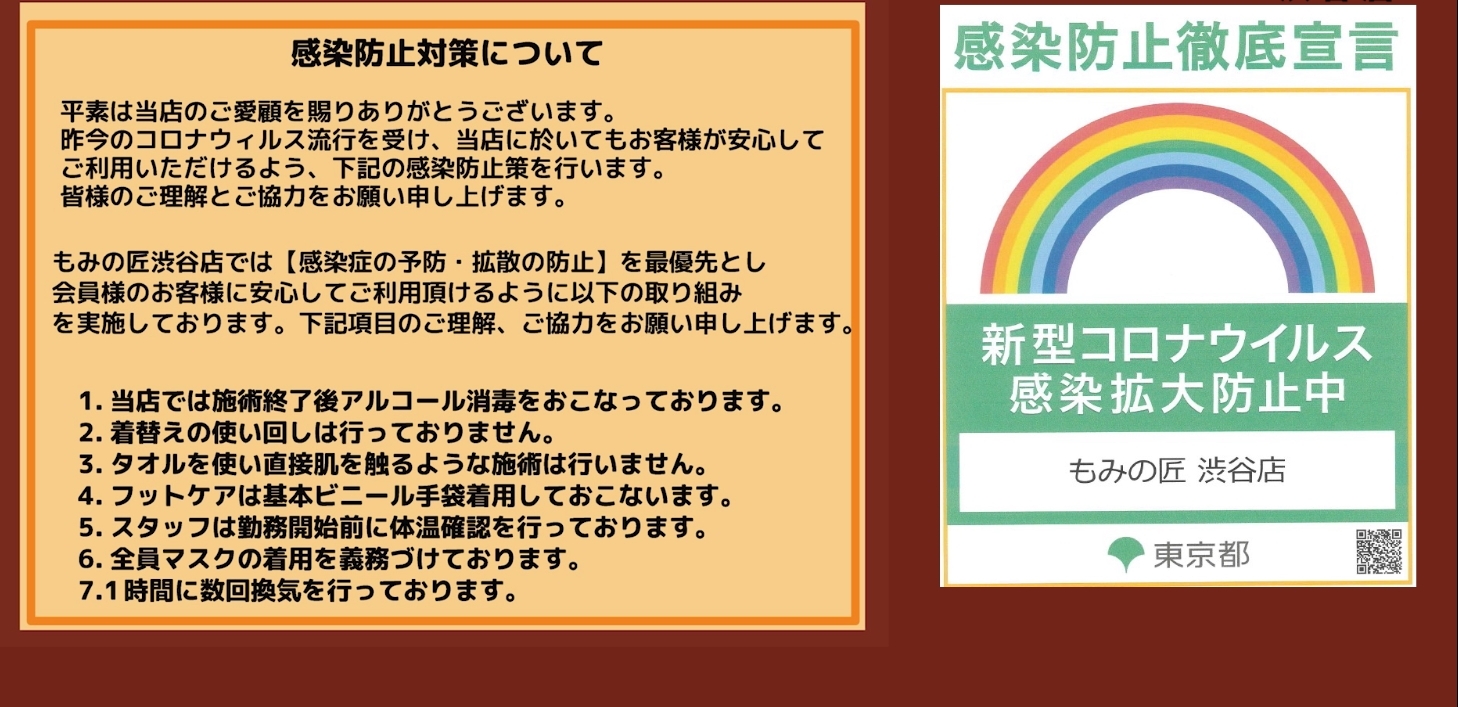 感染防止対策について

平素は当店のご愛顧を賜りありがとうございます。
昨今のコロナウィルス流行を受け、当店に於いてもお客様が安心してご利用いただけるよう、下記の感染防止策を行います。
皆様のご理解とご協力をお願い申し上げます。

もみの匠渋谷店では【感染症の予防・拡散の防止】を最優先とし会員様のお客様に安心してご利用頂けるように以下の取り組みを実施しております。下記項目のご理解、ご協力をお願い申し上げます。

1. 当店では施術終了後アルコール消毒をおこなっております。
2. 着替えの使い回しは行っておりません。
3. タオルを使い直接肌を触るような施術は行いません。
4. フットケアは基本ビニール手袋着用しておこないます。
5. スタッフは勤務開始前に体温確認を行っております。
6. 全員マスクの着用を義務づけております。
7.1時間に数回換気を行っております。

感染防止徹底宣言

新型コロナウイルス
感染拡大防止中

もみの匠 渋谷店

東京都